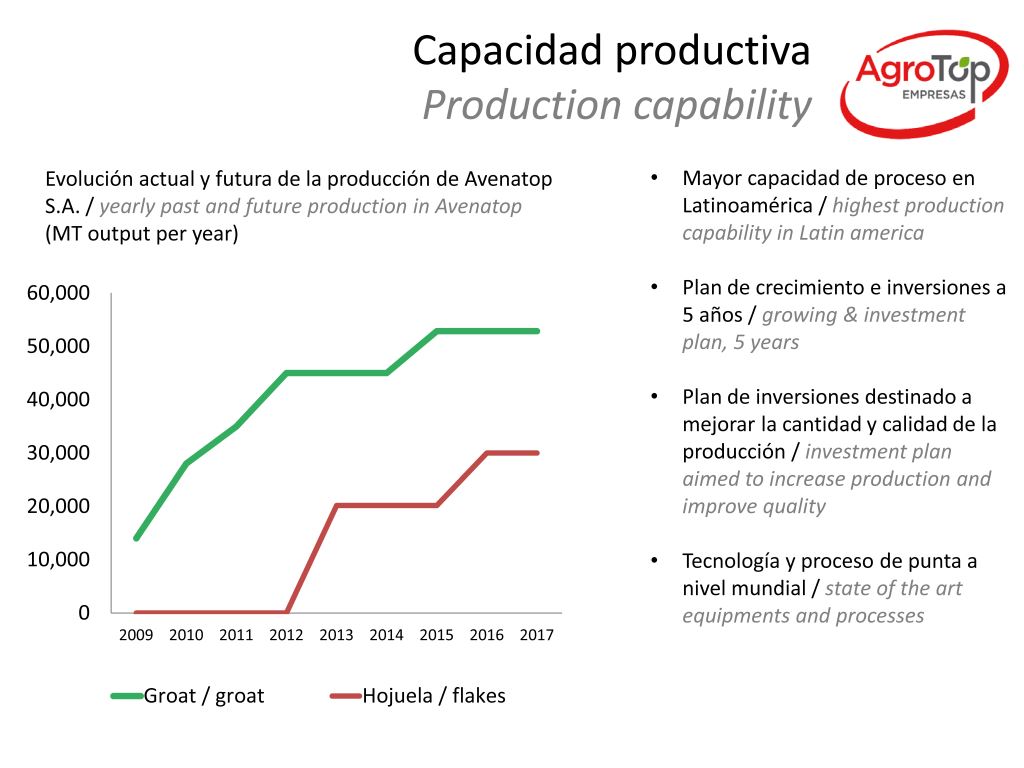 Capacidad productiva
Production capability

AgroTop EMPRESAS

Evolución actual y futura de la producción de Avenatop S.A. / yearly past and future production in Avenatop (MT output per year)

60,000
50,000
40,000
30,000
20,000
10,000
0

2009 2010 2011 2012 2013 2014 2015 2016 2017

Groat / groat
Hojuela / flakes

• Mayor capacidad de proceso en Latinoamérica / highest production capability in Latin america

• Plan de crecimiento e inversiones a 5 años / growing & investment plan, 5 years

• Plan de inversiones destinado a mejorar la cantidad y calidad de la producción / investment plan aimed to increase production and improve quality

• Tecnología y proceso de punta a nivel mundial / state of the art equipments and processes